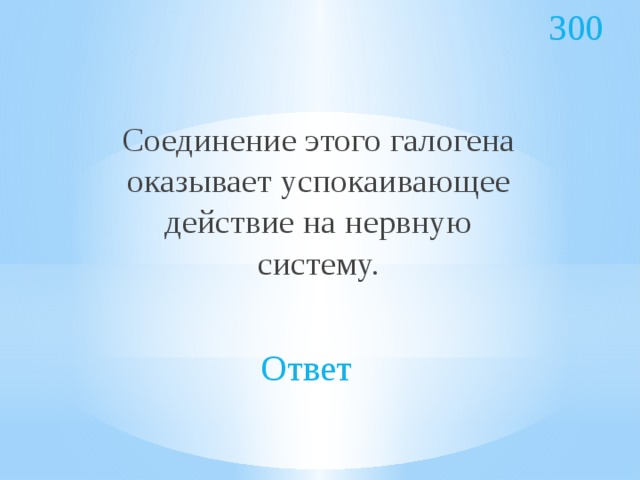 300

Соединение этого галогена оказывает успокаивающее действие на нервную систему.

Ответ